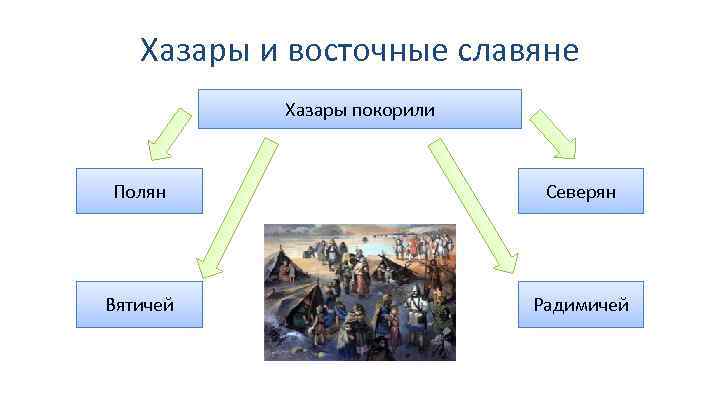 Хазары и восточные славяне

Хазары покорили

Полян

Северян

Вятичей

Радимичей